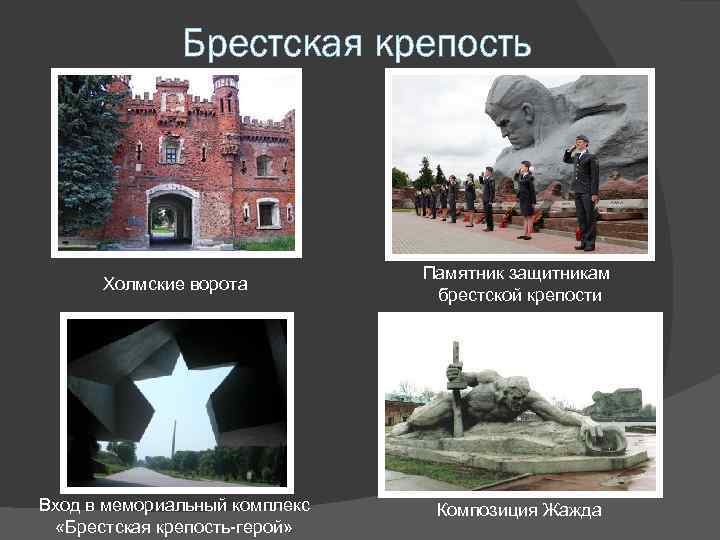 Брестская крепость

Холмские ворота

Памятник защитникам брестской крепости

Вход в мемориальный комплекс «Брестская крепость-герой»

Композиция Жажда